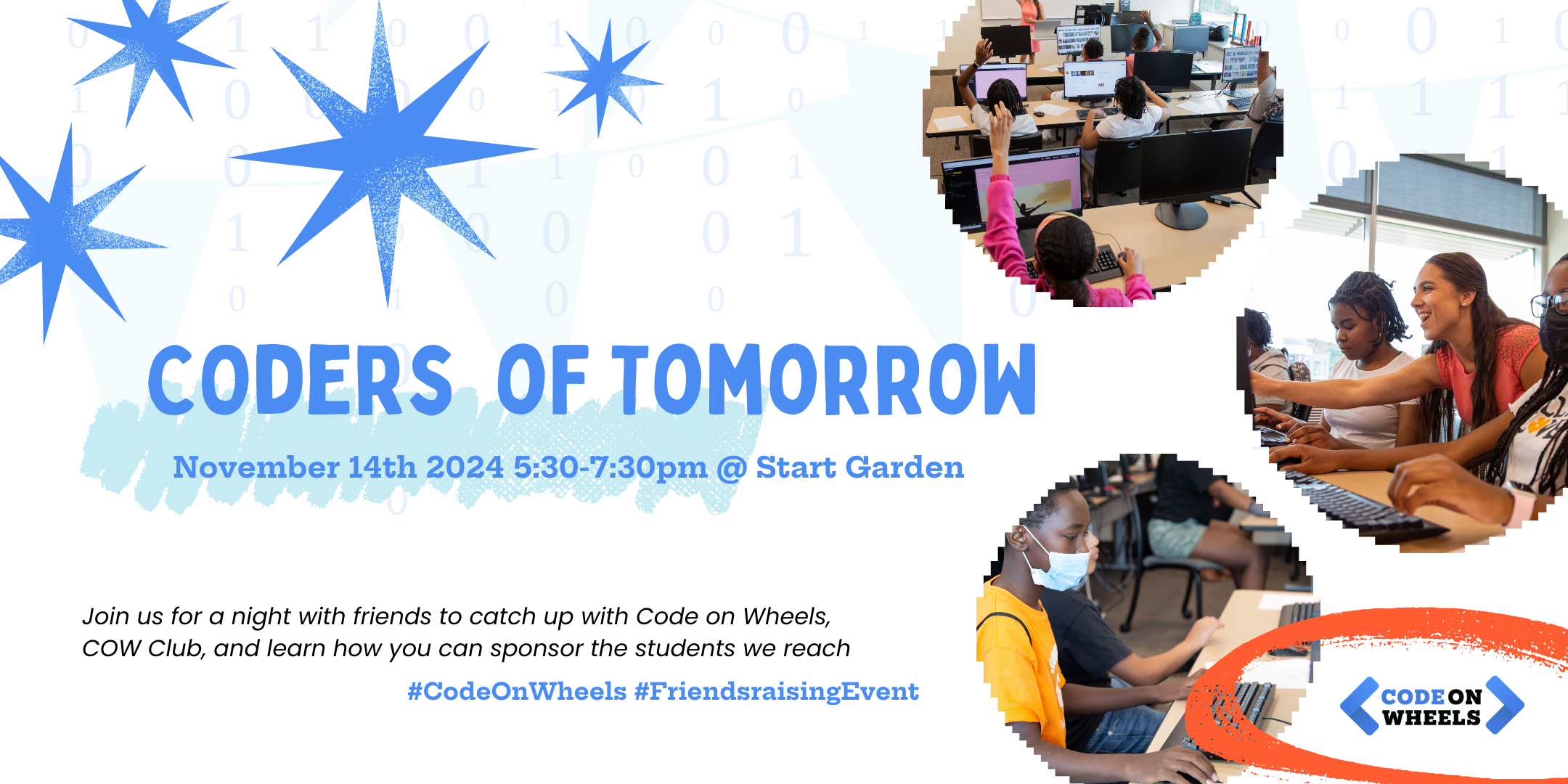 CODERS OF TOMORROW

November 14th 2024 5:30-7:30pm @ Start Garden

Join us for a night with friends to catch up with Code on Wheels, COW Club, and learn how you can sponsor the students we reach

#CodeOnWheels #FriendsraisingEvent

CODE ON WHEELS